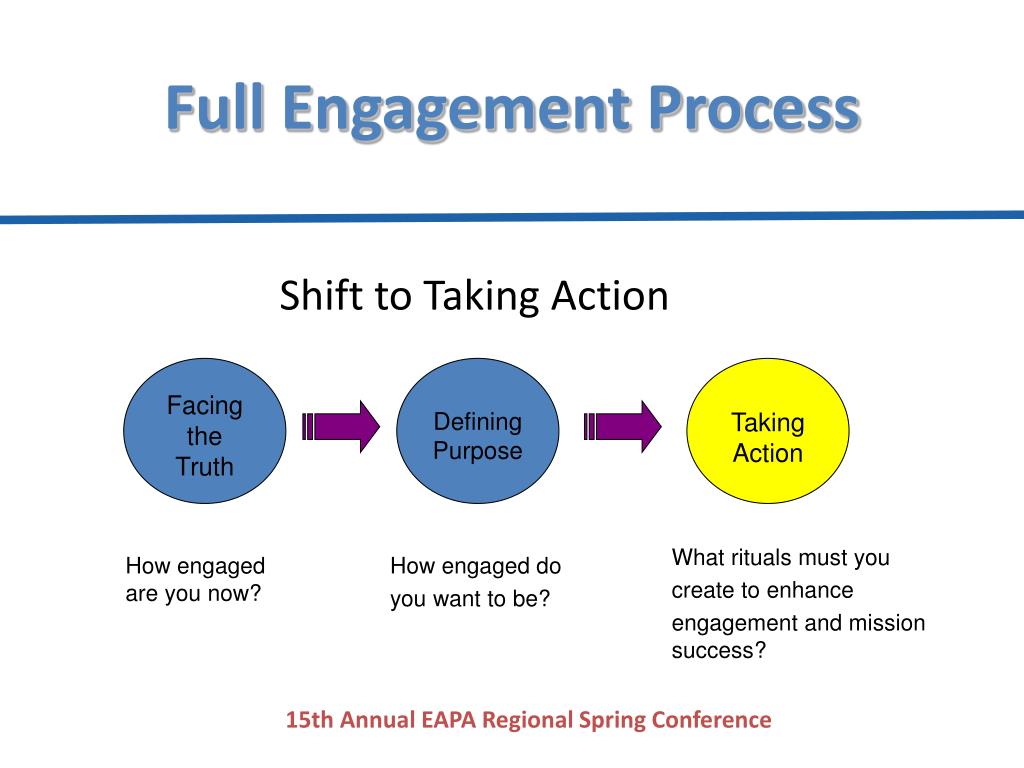 Full Engagement Process

Shift to Taking Action

Facing the Truth

Defining Purpose

Taking Action

How engaged are you now?

How engaged do you want to be?

What rituals must you create to enhance engagement and mission success?

15th Annual EAPA Regional Spring Conference